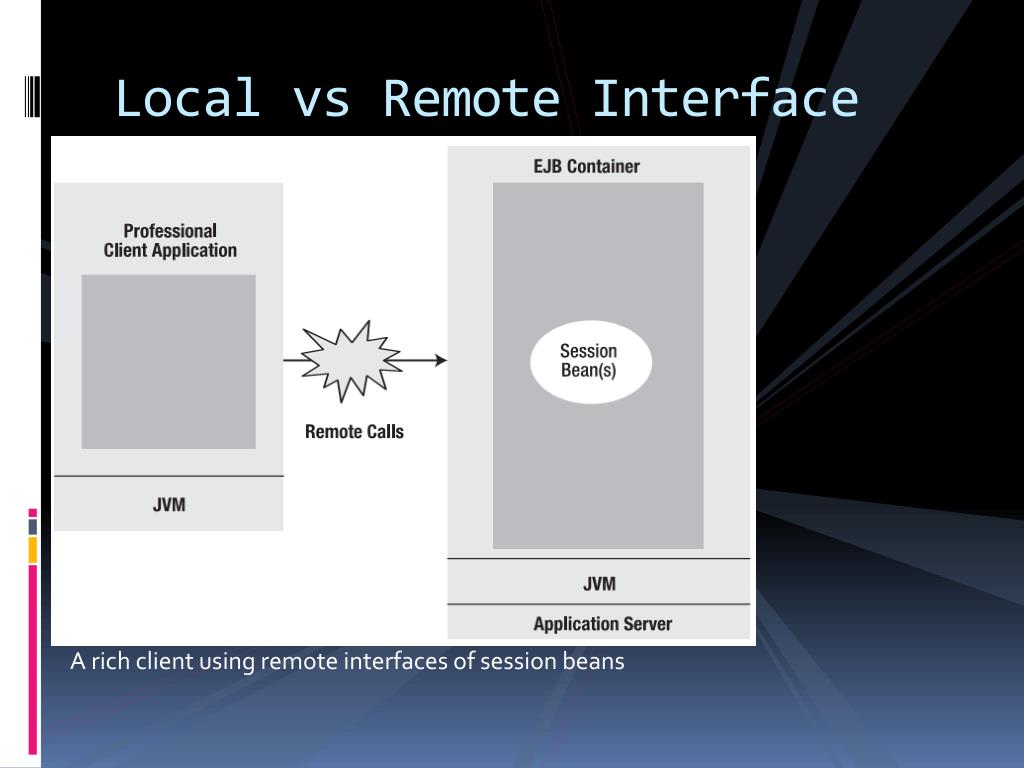 Local vs Remote Interface

Professional Client Application

JVM

Remote Calls

EJB Container

Session Bean(s)

JVM

Application Server

A rich client using remote interfaces of session beans